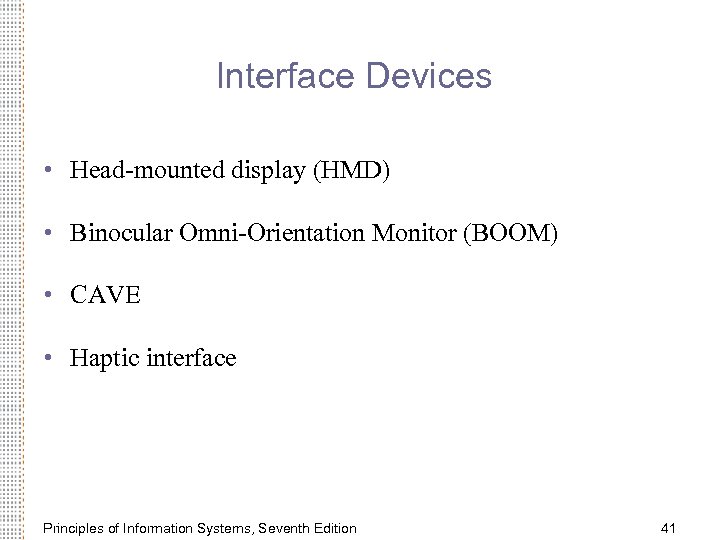 Interface Devices

• Head-mounted display (HMD)

• Binocular Omni-Orientation Monitor (BOOM)

• CAVE

• Haptic interface

Principles of Information Systems, Seventh Edition

41